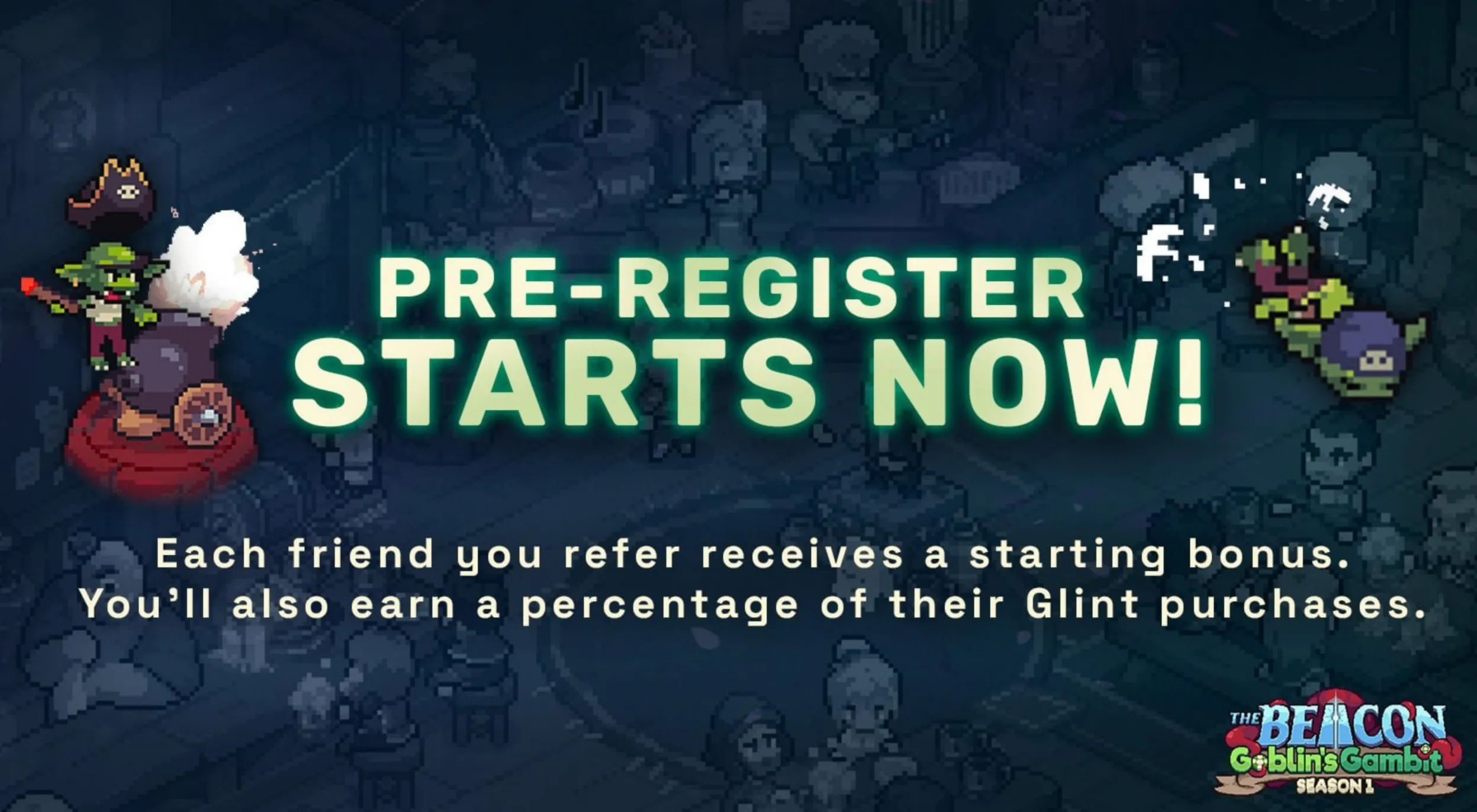 PRE-REGISTER
STARTS NOW!

Each friend you refer receives a starting bonus. You'll also earn a percentage of their Glint purchases.

THE BEACON
Goblin's Gambit
SEASON 1